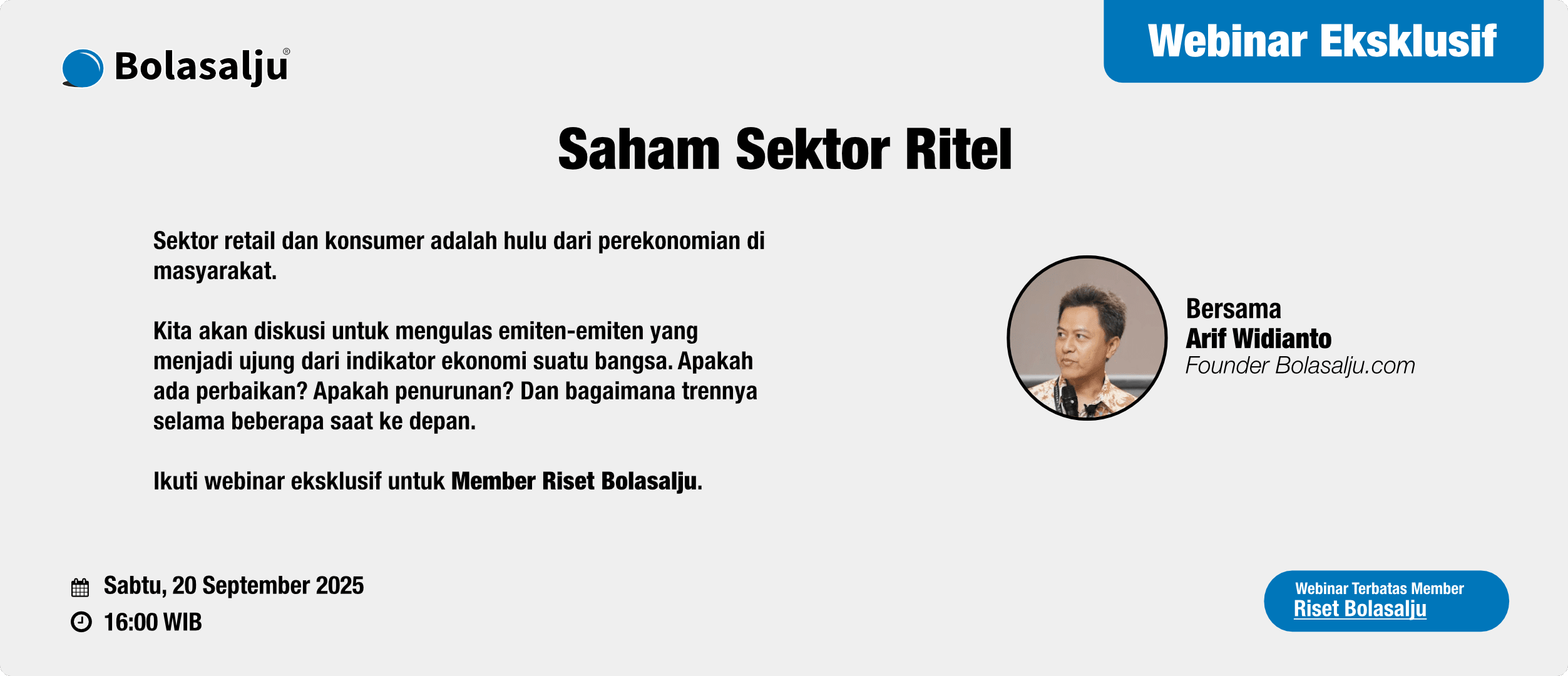 Bolasalju®

Webinar Eksklusif

Saham Sektor Ritel

Sektor retail dan konsumer adalah hulu dari perekonomian di masyarakat.

Kita akan diskusi untuk mengulas emiten-emiten yang menjadi ujung dari indikator ekonomi suatu bangsa. Apakah ada perbaikan? Apakah penurunan? Dan bagaimana trennya selama beberapa saat ke depan.

Ikuti webinar eksklusif untuk Member Riset Bolasalju.

Bersama
Arif Widianto
Founder Bolasalju.com

Sabtu, 20 September 2025
16:00 WIB

Webinar Terbatas Member
Riset Bolasalju